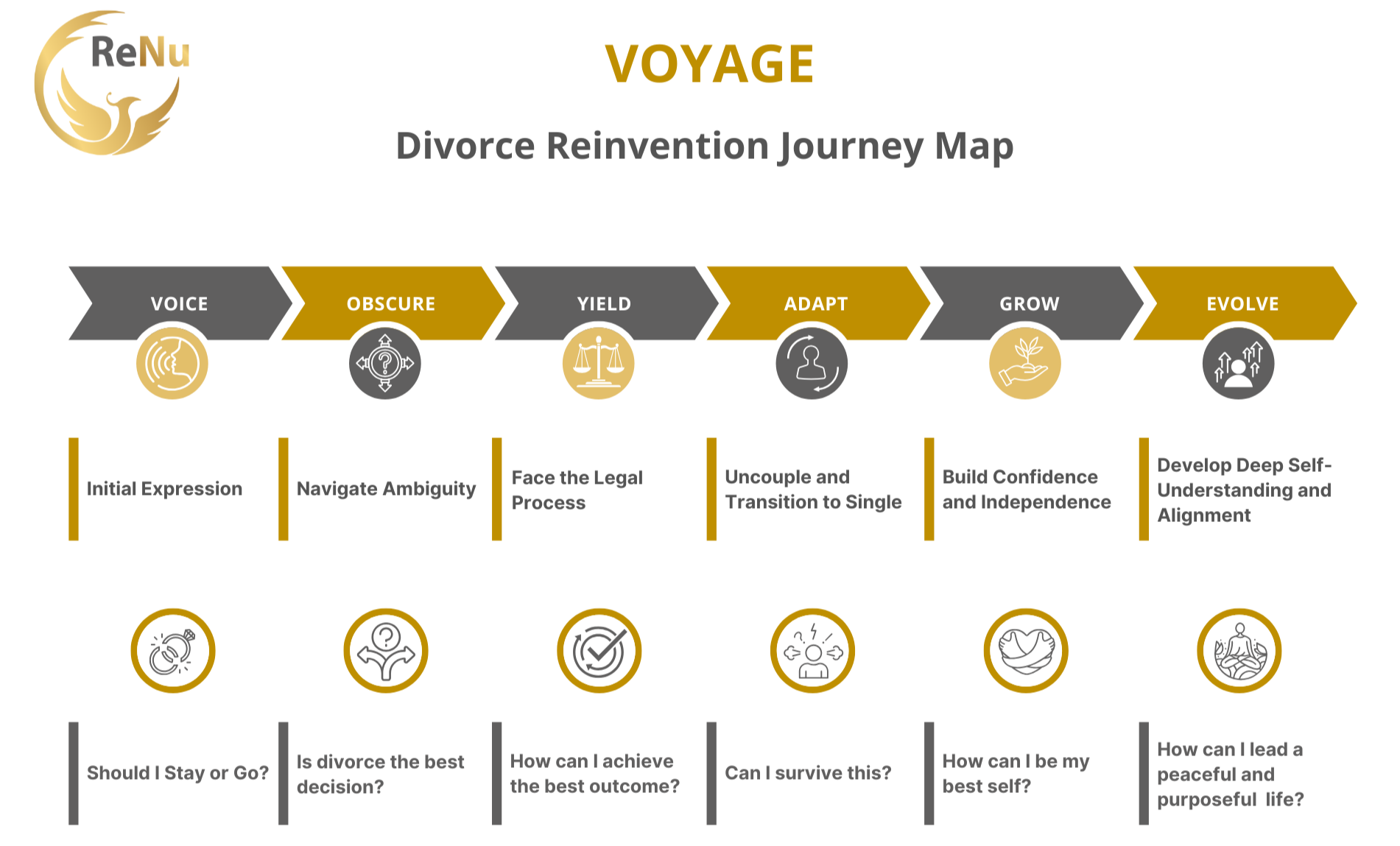 ReNu

VOYAGE

Divorce Reinvention Journey Map

VOICE

OBSCURE

YIELD

ADAPT

GROW

EVOLVE

Initial Expression

Navigate Ambiguity

Face the Legal Process

Uncouple and Transition to Single

Build Confidence and Independence

Develop Deep Self-Understanding and Alignment

Should I Stay or Go?

Is divorce the best decision?

How can I achieve the best outcome?

Can I survive this?

How can I be my best self?

How can I lead a peaceful and purposeful life?